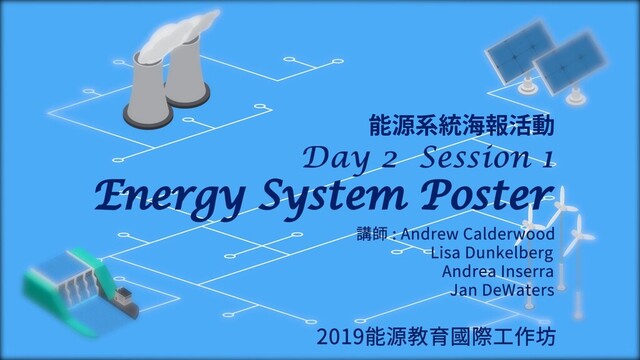 能源系統海報活動

Day 2 Session 1

Energy System Poster

講師 : Andrew Calderwood
Lisa Dunkelberg
Andrea Inserra
Jan DeWaters

2019能源教育國際工作坊